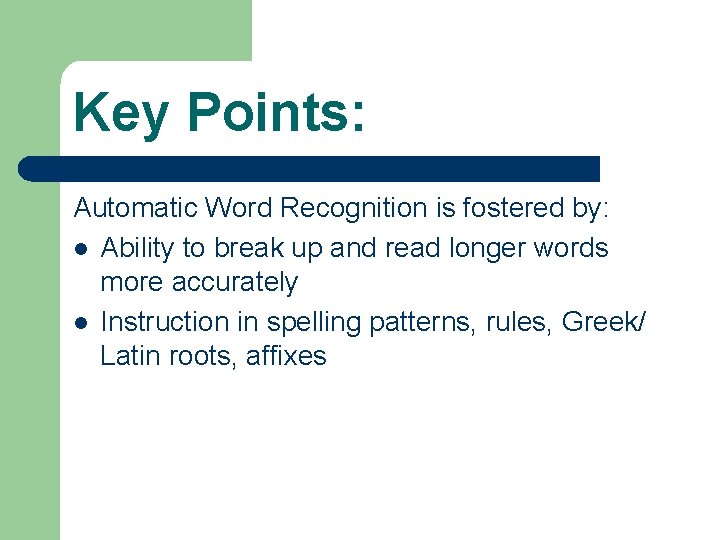 Key Points:

Automatic Word Recognition is fostered by:

- Ability to break up and read longer words more accurately
- Instruction in spelling patterns, rules, Greek/ Latin roots, affixes